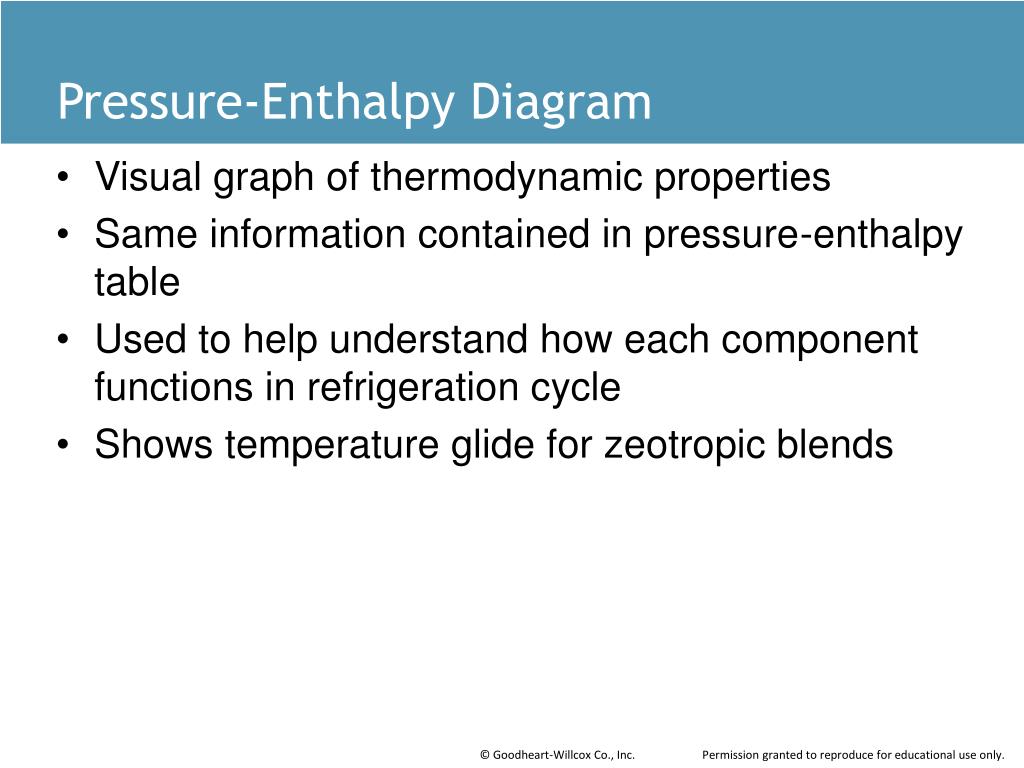 Pressure-Enthalpy Diagram

• Visual graph of thermodynamic properties
• Same information contained in pressure-enthalpy table
• Used to help understand how each component functions in refrigeration cycle
• Shows temperature glide for zeotropic blends

© Goodheart-Willcox Co., Inc. Permission granted to reproduce for educational use only.